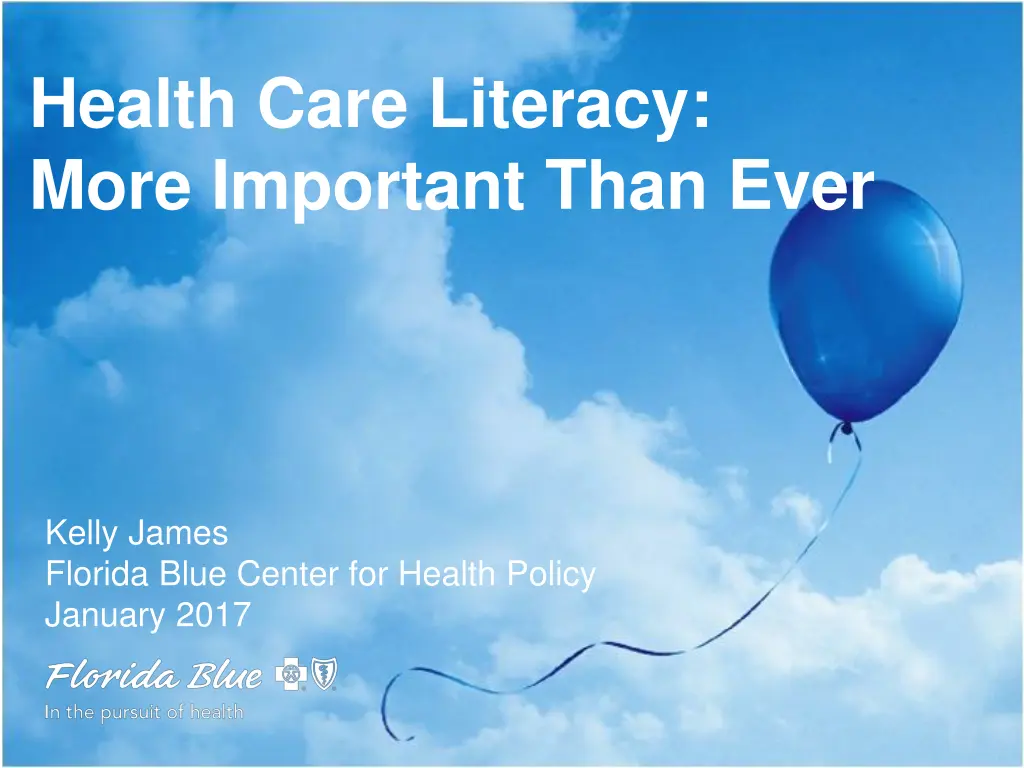 Health Care Literacy: More Important Than Ever

Kelly James
Florida Blue Center for Health Policy
January 2017

Florida Blue
In the pursuit of health